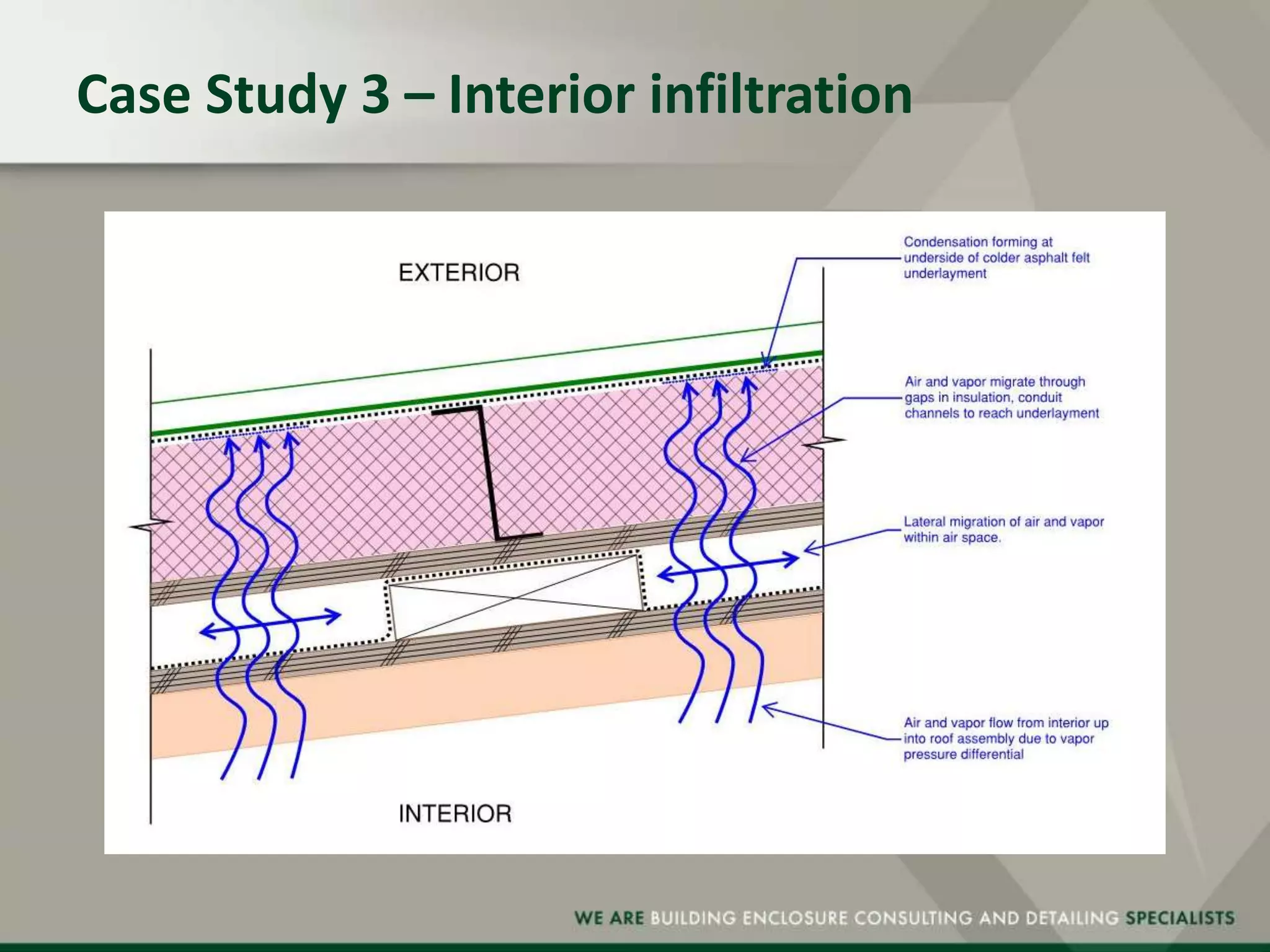 Case Study 3 – Interior infiltration

EXTERIOR

Condensation forming at underside of colder asphalt felt underlayment

Air and vapor migrate through gaps in insulation, conduit channels to reach underlayment

Lateral migration of air and vapor within air space.

Air and vapor flow from interior up into roof assembly due to vapor pressure differential

INTERIOR

WE ARE BUILDING ENCLOSURE CONSULTING AND DETAILING SPECIALISTS